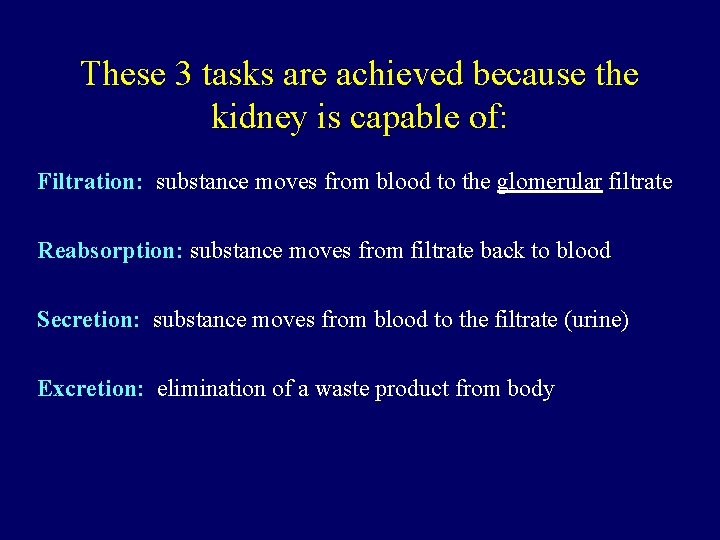 These 3 tasks are achieved because the kidney is capable of:

Filtration: substance moves from blood to the glomerular filtrate

Reabsorption: substance moves from filtrate back to blood

Secretion: substance moves from blood to the filtrate (urine)

Excretion: elimination of a waste product from body